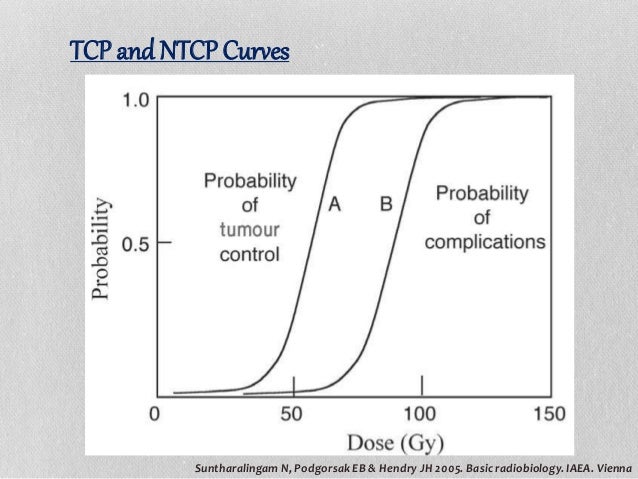 TCP and NTCP Curves

1.0
0.5
Probability
Probability of tumour control
A
B
Probability of complications
0
50
100
150
Dose (Gy)

Suntharalingam N, Podgorsak EB & Hendry JH 2005. Basic radiobiology. IAEA. Vienna